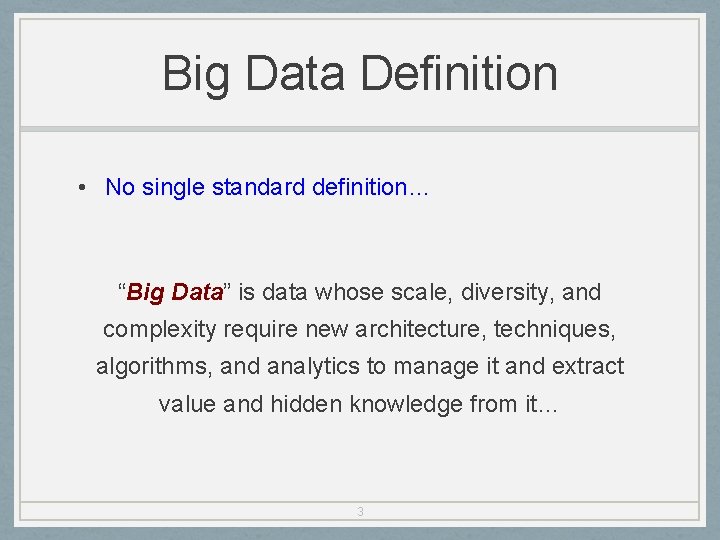 Big Data Definition

• No single standard definition…

“Big Data” is data whose scale, diversity, and complexity require new architecture, techniques, algorithms, and analytics to manage it and extract value and hidden knowledge from it…

3